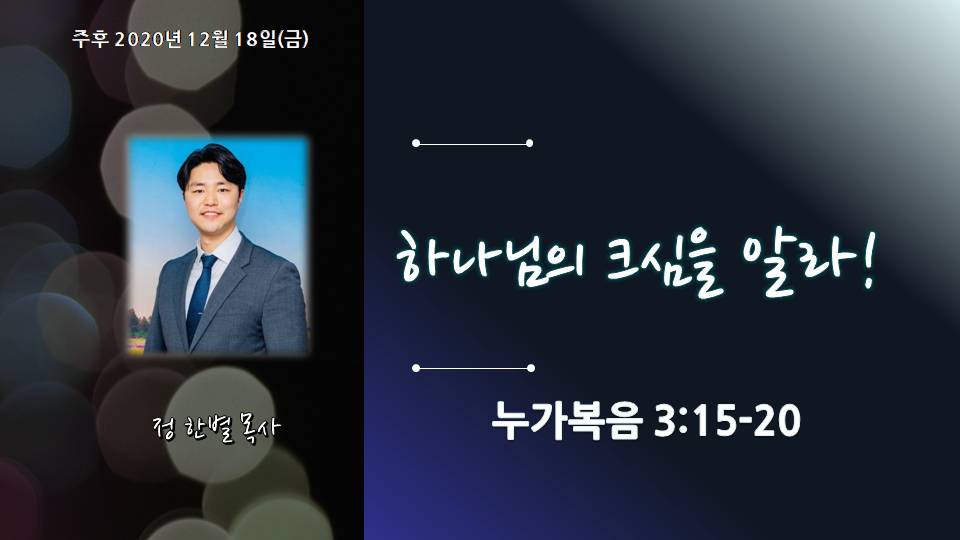 주후 2020년 12월 18일(금)

정 한별 목사

하나님의 크심을 알라!

누가복음 3:15-20